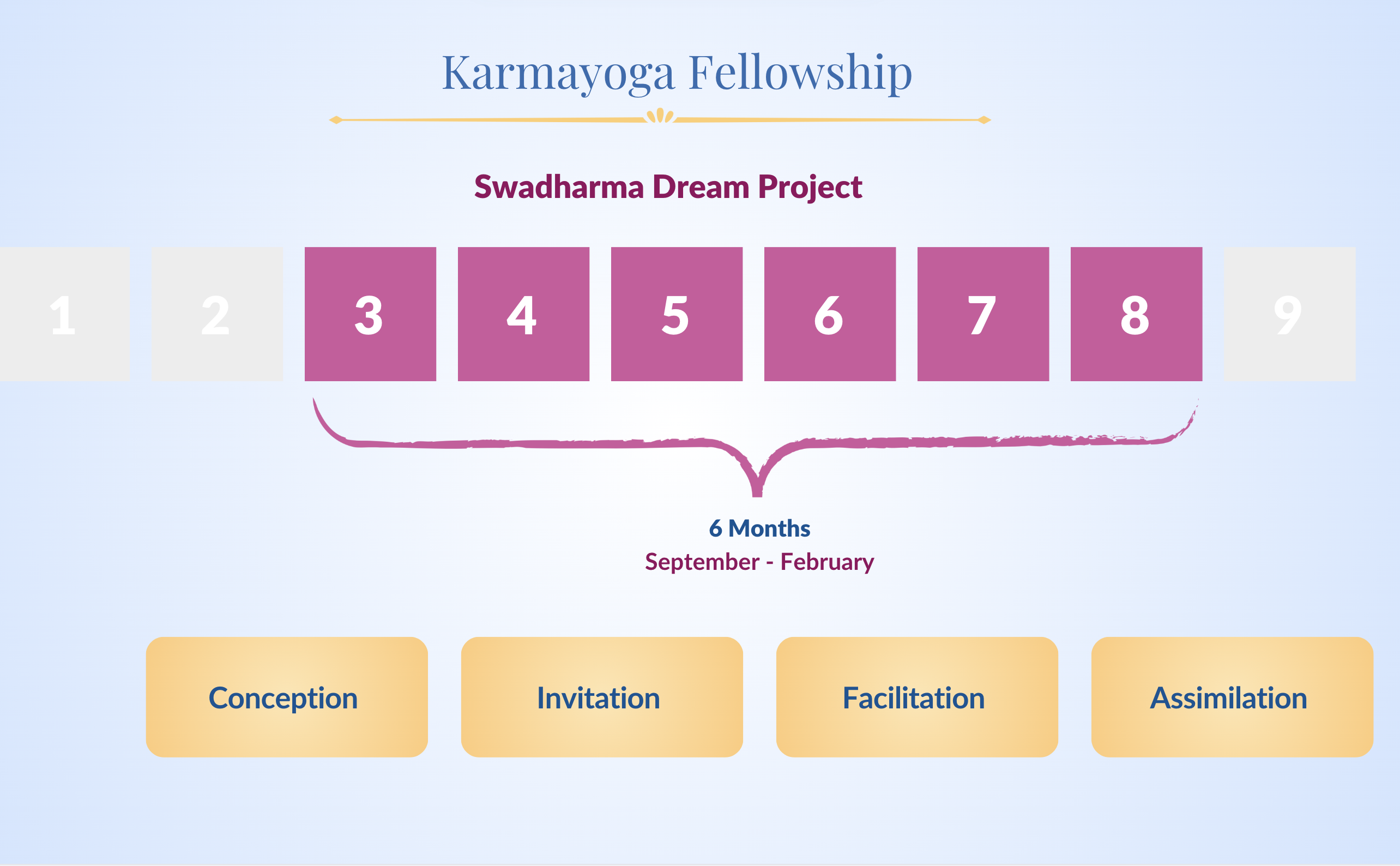 Karmayoga Fellowship

Swadharma Dream Project

1 2 3 4 5 6 7 8 9

6 Months
September - February

Conception

Invitation

Facilitation

Assimilation